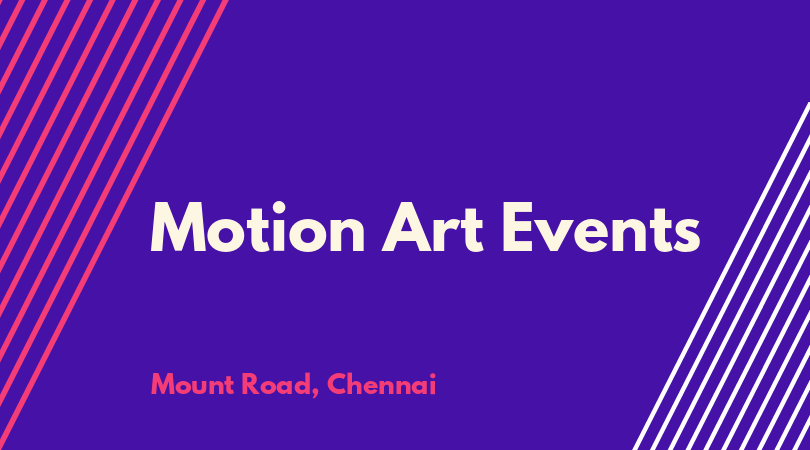 Motion Art Events

Mount Road, Chennai